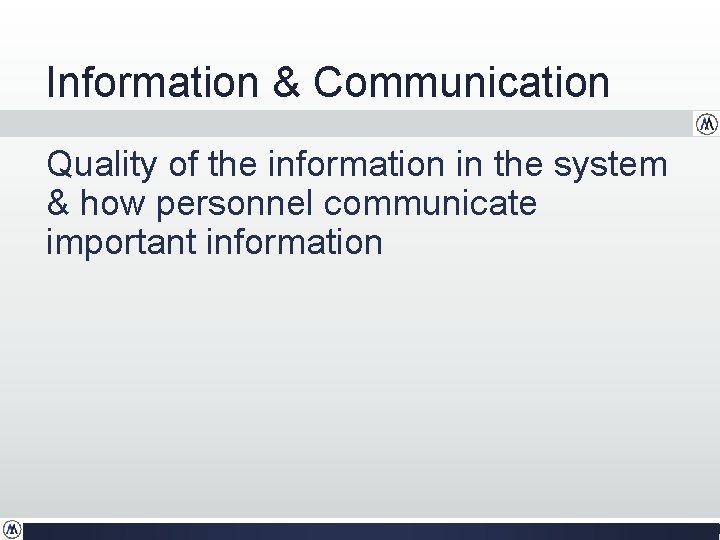 Information & Communication

Quality of the information in the system & how personnel communicate important information